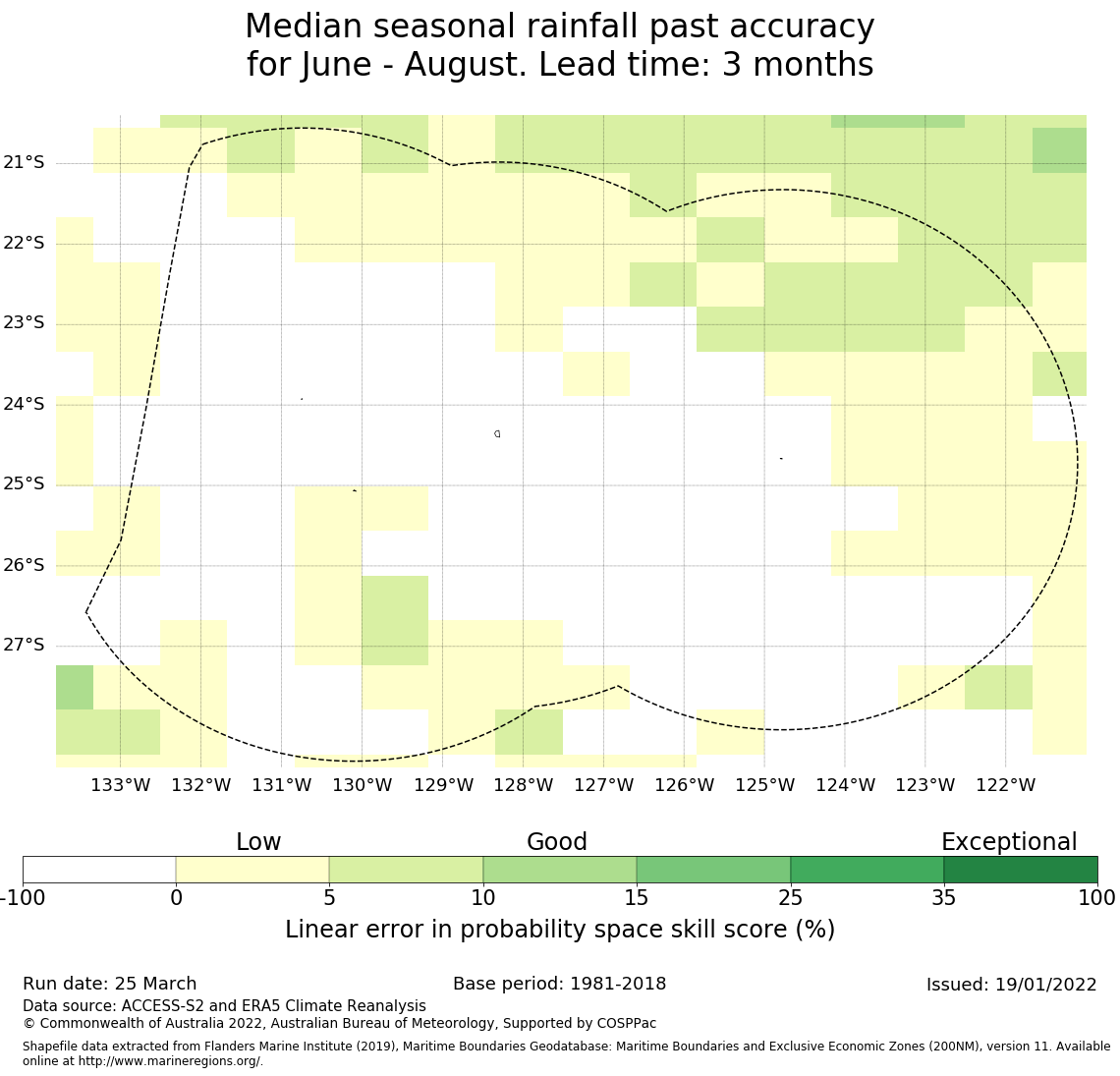 Median seasonal rainfall past accuracy for June - August. Lead time: 3 months

21°S
22°S
23°S
24°S
25°S
26°S
27°S

133°W 132°W 131°W 130°W 129°W 128°W 127°W 126°W 125°W 124°W 123°W 122°W

Low Good Exceptional

-100 0 5 10 15 25 35 100

Linear error in probability space skill score (%)

Run date: 25 March
Base period: 1981-2018
Issued: 19/01/2022

Data source: ACCESS-S2 and ERA5 Climate Reanalysis
© Commonwealth of Australia 2022, Australian Bureau of Meteorology, Supported by COSPPac

Shapefile data extracted from Flanders Marine Institute (2019), Maritime Boundaries Geodatabase: Maritime Boundaries and Exclusive Economic Zones (200NM), version 11. Available online at http://www.marineregions.org/.